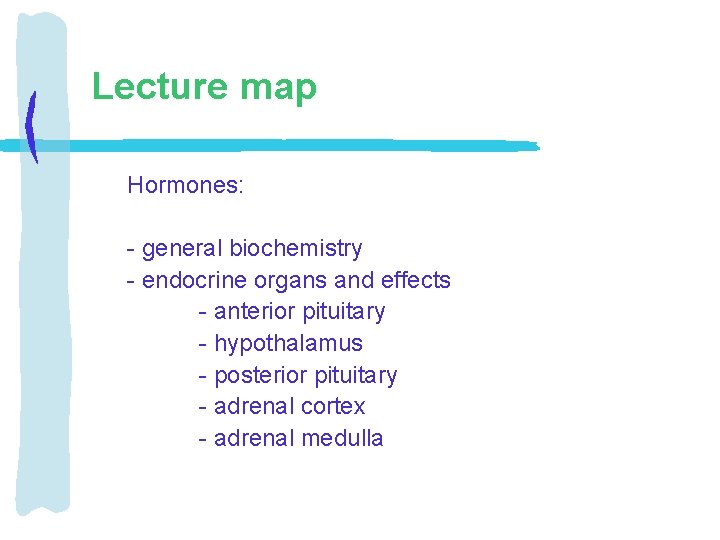 Lecture map

Hormones:

- general biochemistry
- endocrine organs and effects
- anterior pituitary
- hypothalamus
- posterior pituitary
- adrenal cortex
- adrenal medulla